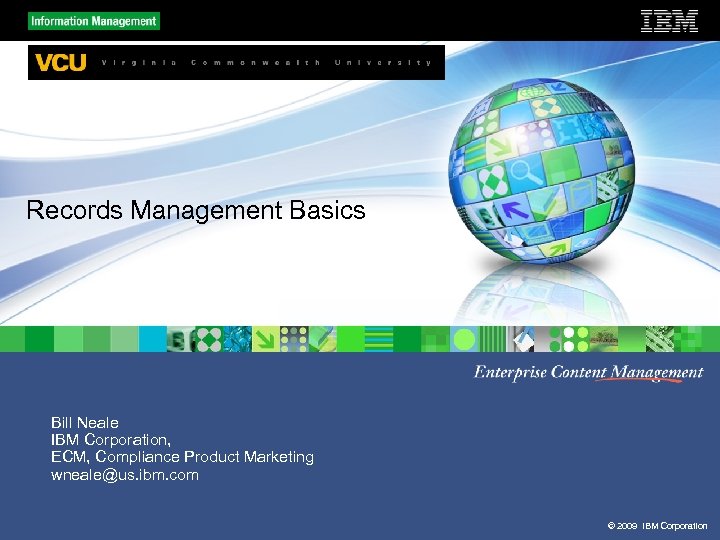 Information Management

IBM

VCU Virginia Commonwealth University

Records Management Basics

Enterprise Content Management

Bill Neale
IBM Corporation,
ECM, Compliance Product Marketing
wneale@us.ibm.com

© 2009 IBM Corporation